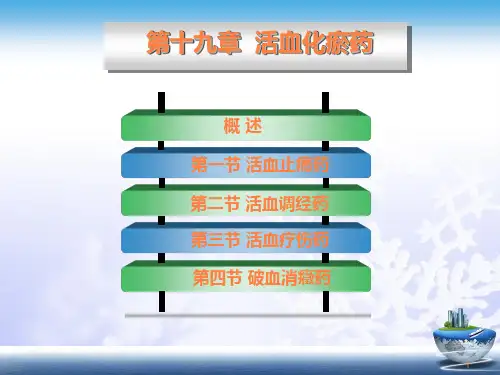 第十九章 活血化瘀药

概 述

第一节 活血止痛药

第二节 活血调经药

第三节 活血疗伤药

第四节 破血消癥药